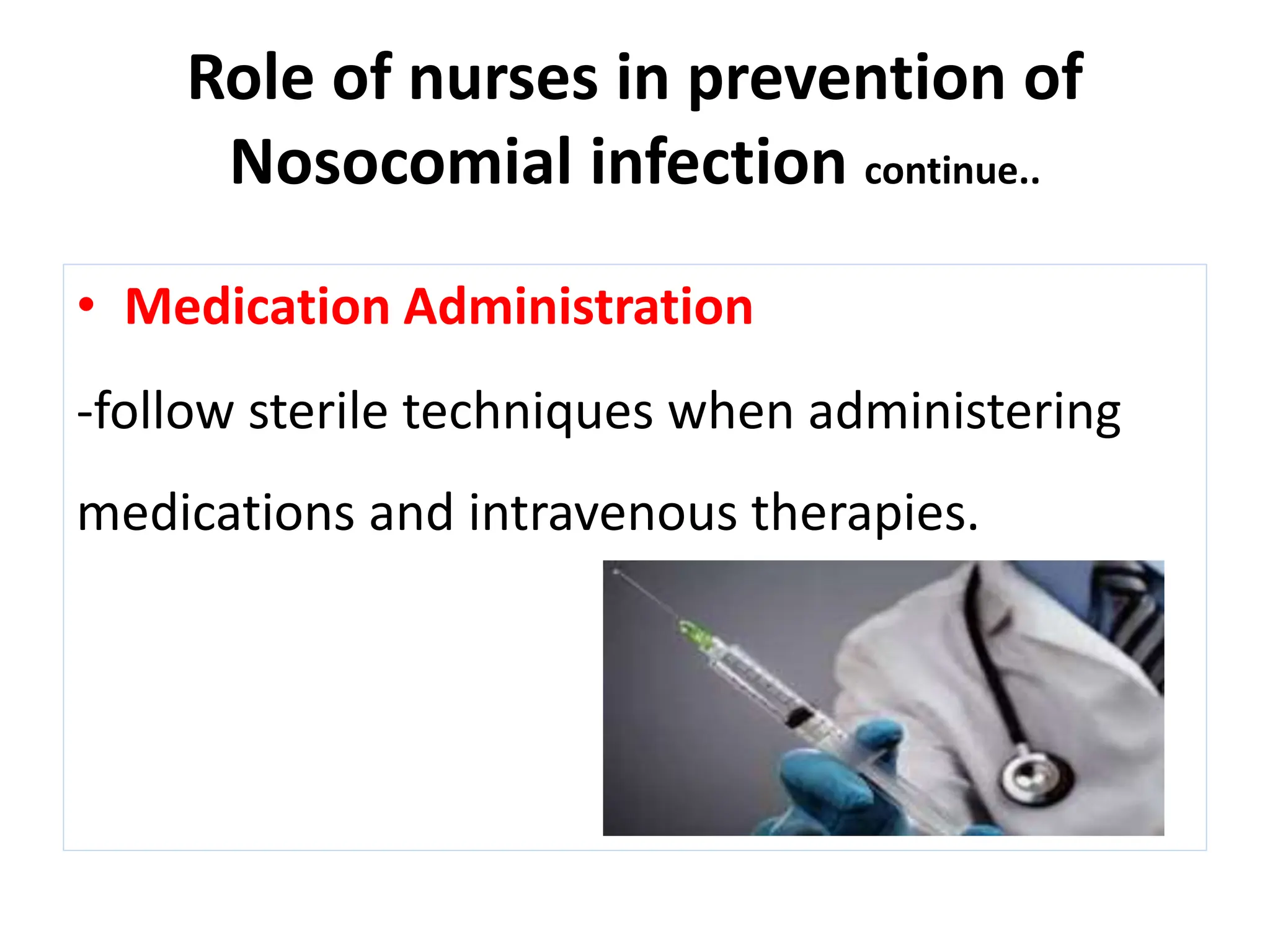 Role of nurses in prevention of Nosocomial infection continue..

• Medication Administration

-follow sterile techniques when administering medications and intravenous therapies.